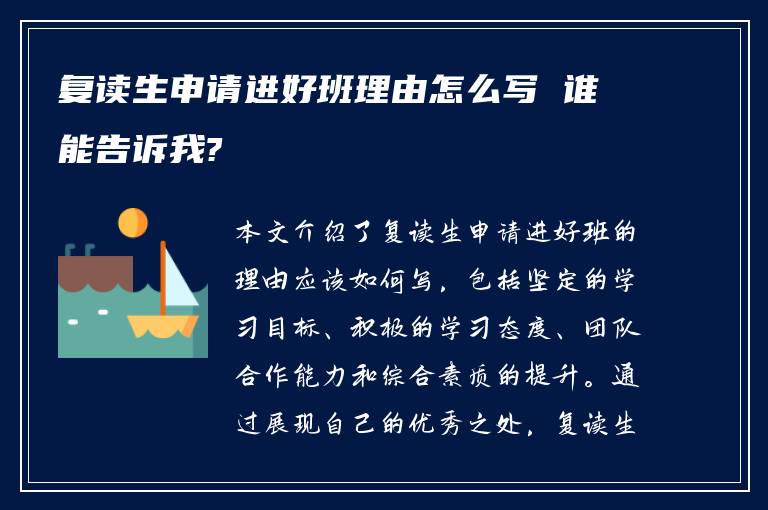 复读生申请进好班理由怎么写 谁能告诉我?

本文介绍了复读生申请进好班的理由应该如何写，包括坚定的学习目标、积极的学习态度、团队合作能力和综合素质的提升。通过展现自己的优秀之处，复读生